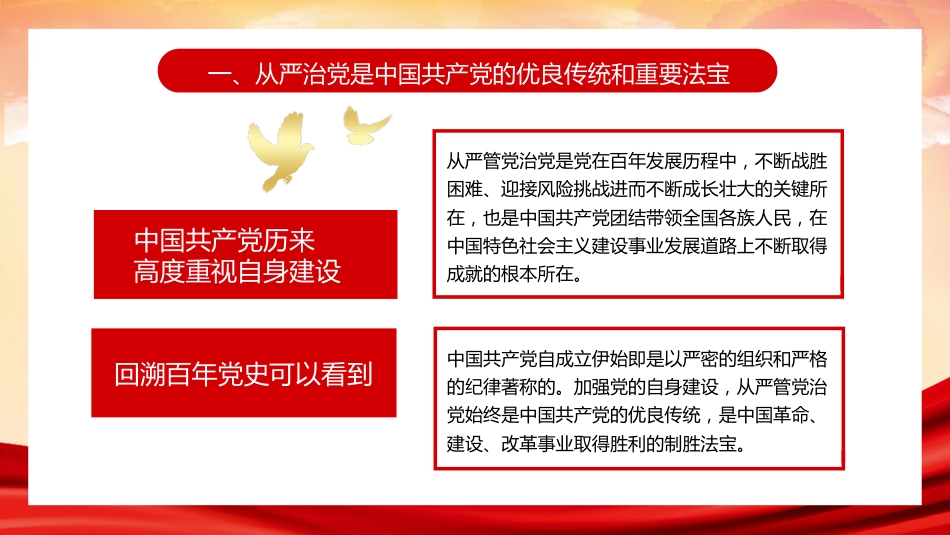 一、从严治党是中国共产党的优良传统和重要法宝

中国共产党历来高度重视自身建设

从严管党治党是党在百年发展历程中，不断战胜困难、迎接风险挑战进而不断成长壮大的关键所在，也是中国共产党团结带领全国各族人民，在中国特色社会主义建设事业发展道路上不断取得成就的根本所在。

回溯百年党史可以看到

中国共产党自成立伊始即是以严密的组织和严格的纪律著称的。加强党的自身建设，从严管党治党始终是中国共产党的优良传统，是中国革命、建设、改革事业取得胜利的制胜法宝。